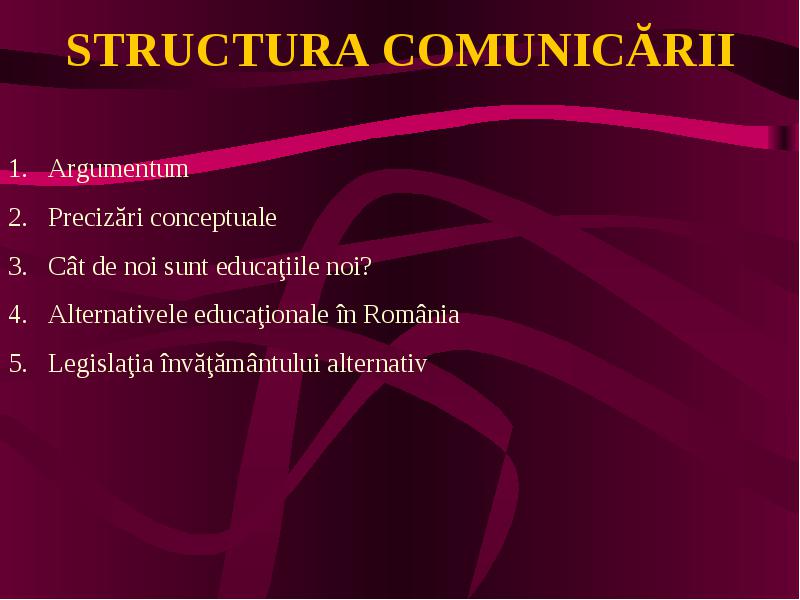 STRUCTURA COMUNICĂRII

1. Argumentum
2. Precizări conceptuale
3. Cât de noi sunt educaţiile noi?
4. Alternativele educaţionale în România
5. Legislaţia învăţământului alternativ